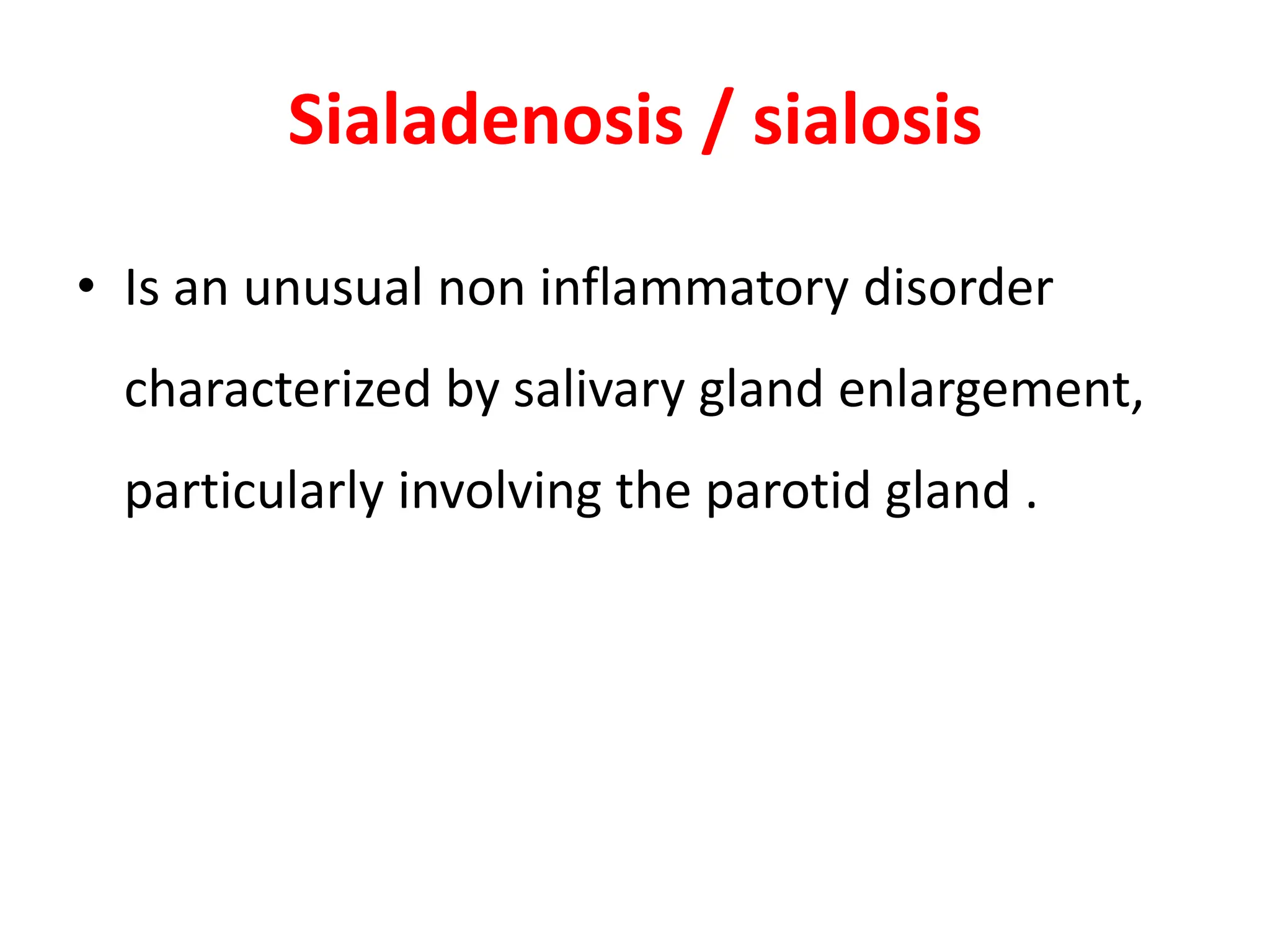 Sialadenosis / sialosis

• Is an unusual non inflammatory disorder characterized by salivary gland enlargement, particularly involving the parotid gland .